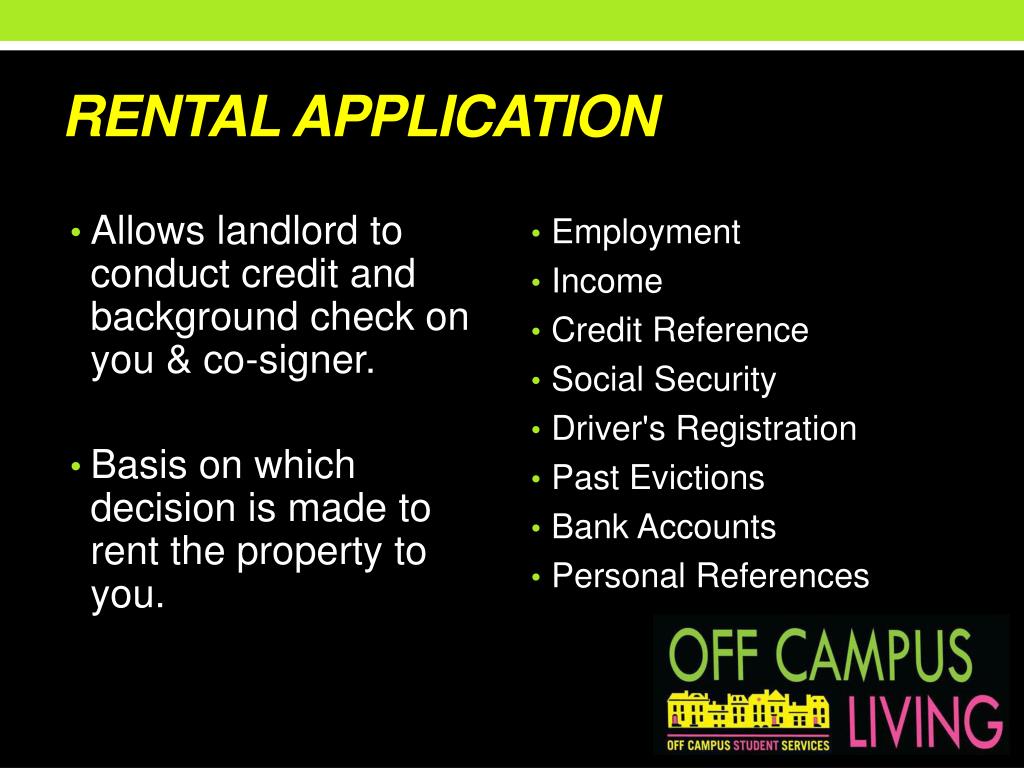 RENTAL APPLICATION

• Allows landlord to conduct credit and background check on you & co-signer.

• Basis on which decision is made to rent the property to you.

• Employment
• Income
• Credit Reference
• Social Security
• Driver's Registration
• Past Evictions
• Bank Accounts
• Personal References

OFF CAMPUS LIVING
OFF CAMPUS STUDENT SERVICES